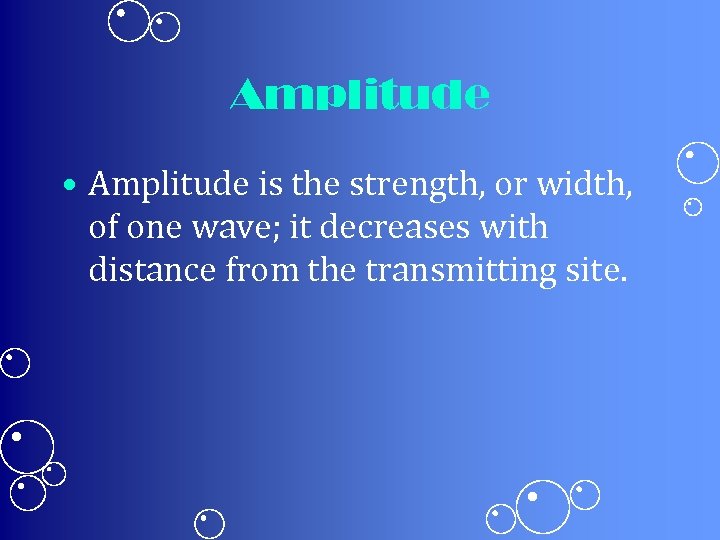 Amplitude

• Amplitude is the strength, or width, of one wave; it decreases with distance from the transmitting site.